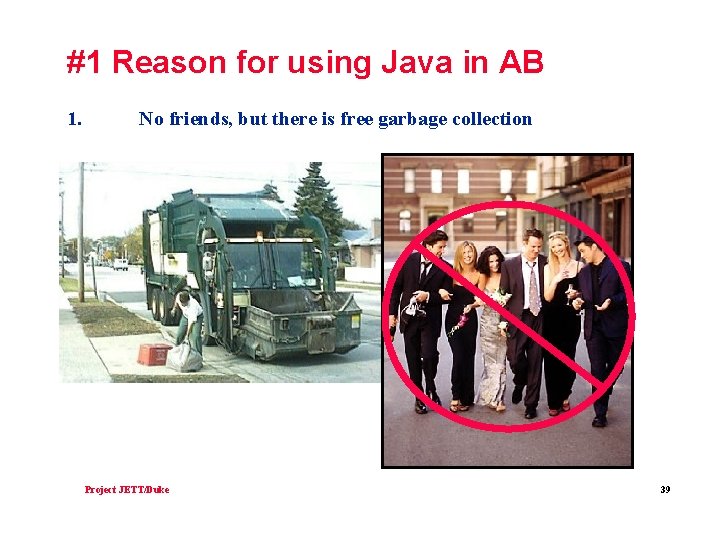 #1 Reason for using Java in AB

1. No friends, but there is free garbage collection

Project JETT/Duke

39